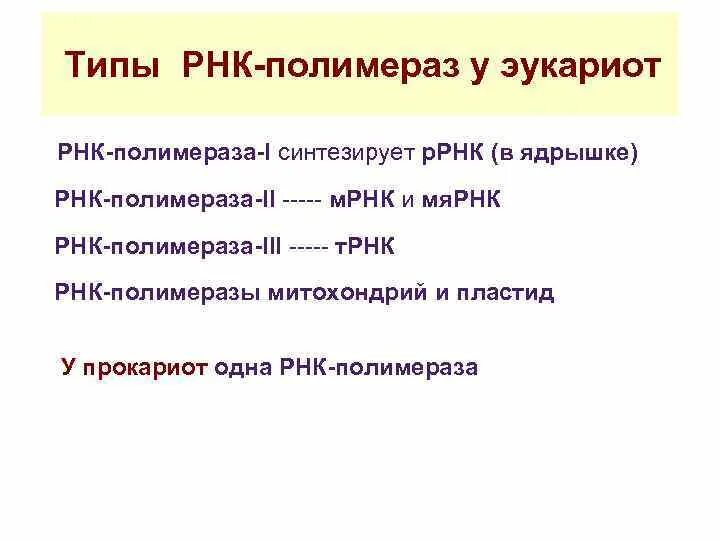 Типы РНК-полимераз у эукариот

РНК-полимераза-I синтезирует рРНК (в ядрышке)

РНК-полимераза-II ----- мРНК и мяРНК

РНК-полимераза-III ----- тРНК

РНК-полимеразы митохондрий и пластид

У прокариот одна РНК-полимераза